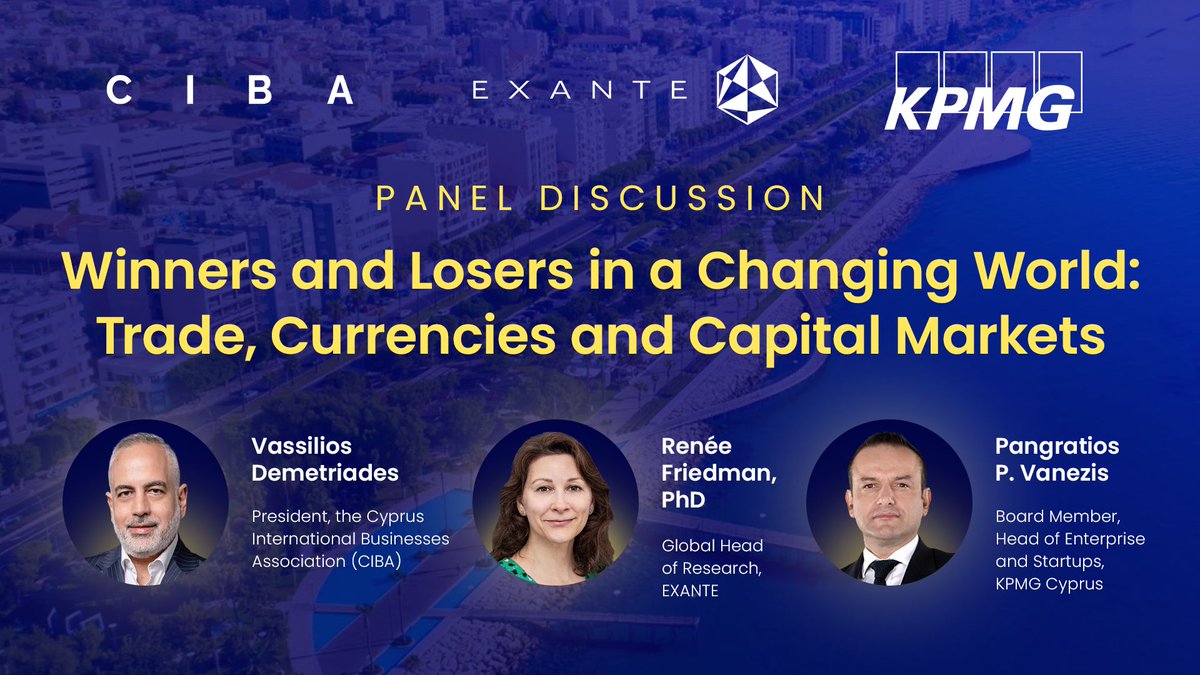 CIBA EXANTE KPMG

PANEL DISCUSSION

Winners and Losers in a Changing World: Trade, Currencies and Capital Markets

Vassilios Demetriades

President, the Cyprus International Businesses Association (CIBA)

Renée Friedman, PhD

Global Head of Research, EXANTE

Pangratios P. Vanezis

Board Member, Head of Enterprise and Startups, KPMG Cyprus